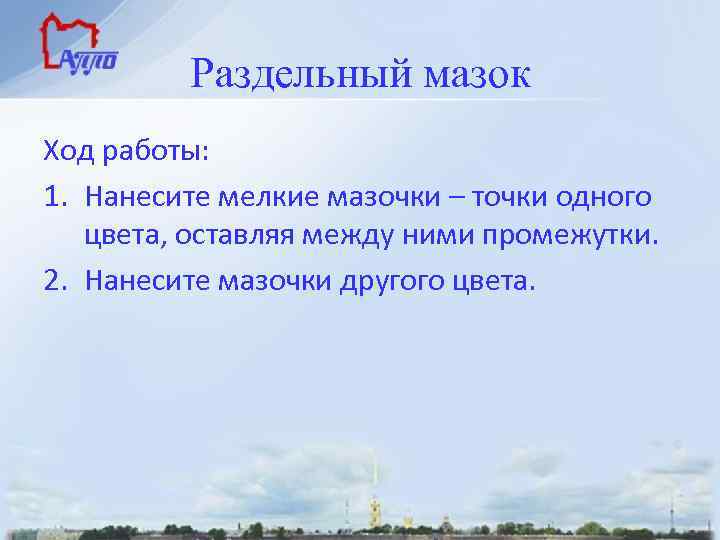 АППО

Раздельный мазок

Ход работы:

1. Нанесите мелкие мазочки – точки одного цвета, оставляя между ними промежутки.
2. Нанесите мазочки другого цвета.